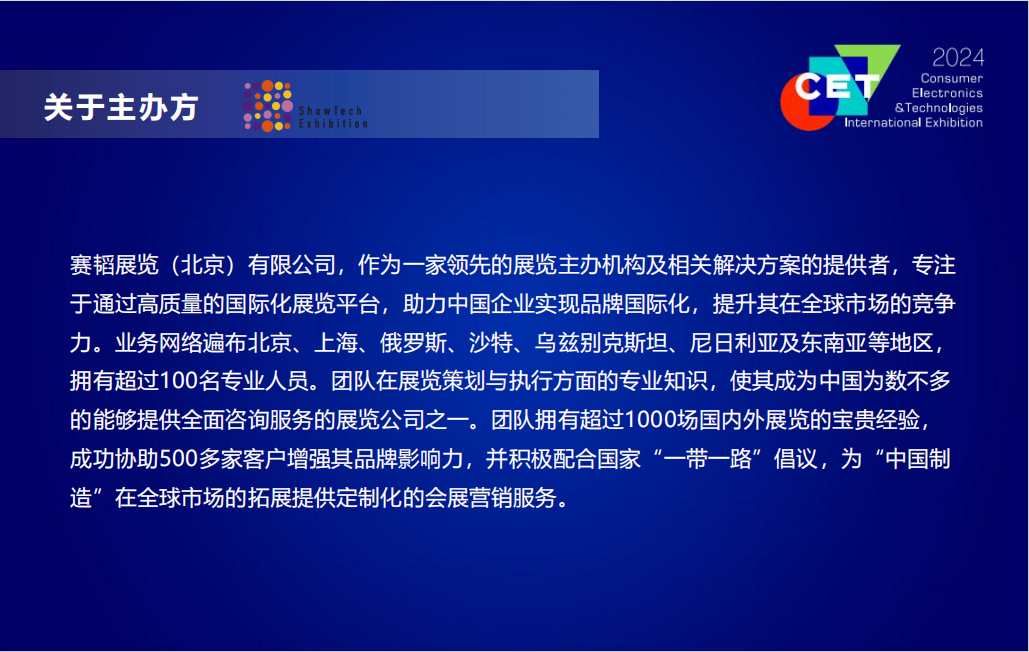 关于主办方

ShowTech Exhibition

CET

2024
Consumer
Electronics
&Technologies
International Exhibition

赛韬展览（北京）有限公司，作为一家领先的展览主办机构及相关解决方案的提供者，专注于通过高质量的国际化展览平台，助力中国企业实现品牌国际化，提升其在全球市场的竞争力。业务网络遍布北京、上海、俄罗斯、沙特、乌兹别克斯坦、尼日利亚及东南亚等地区，拥有超过100名专业人员。团队在展览策划与执行方面的专业知识，使其成为中国为数不多的能够提供全面咨询服务的展览公司之一。团队拥有超过1000场国内外展览的宝贵经验，成功协助500多家客户增强其品牌影响力，并积极配合国家“一带一路”倡议，为“中国制造”在全球市场的拓展提供定制化的会展营销服务。